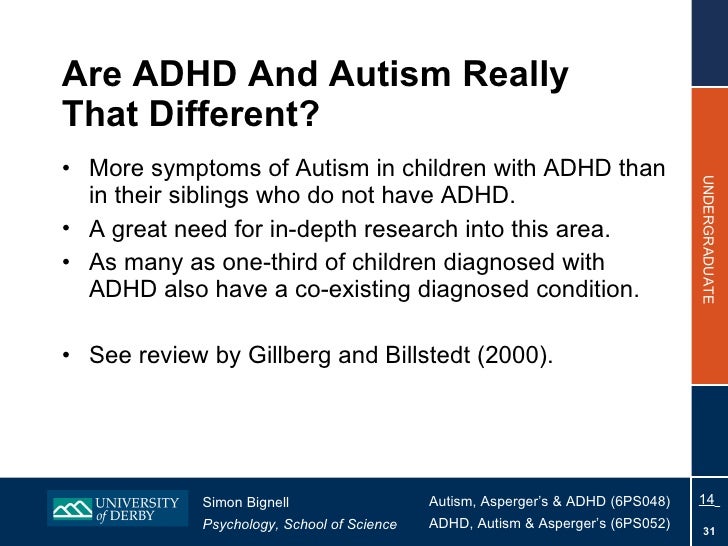 Are ADHD And Autism Really That Different?

• More symptoms of Autism in children with ADHD than in their siblings who do not have ADHD.
• A great need for in-depth research into this area.
• As many as one-third of children diagnosed with ADHD also have a co-existing diagnosed condition.

• See review by Gillberg and Billstedt (2000).

UNDERGRADUATE

UNIVERSITY of DERBY

Simon Bignell
Psychology, School of Science

Autism, Asperger's & ADHD (6PS048)
ADHD, Autism & Asperger's (6PS052)

14
31